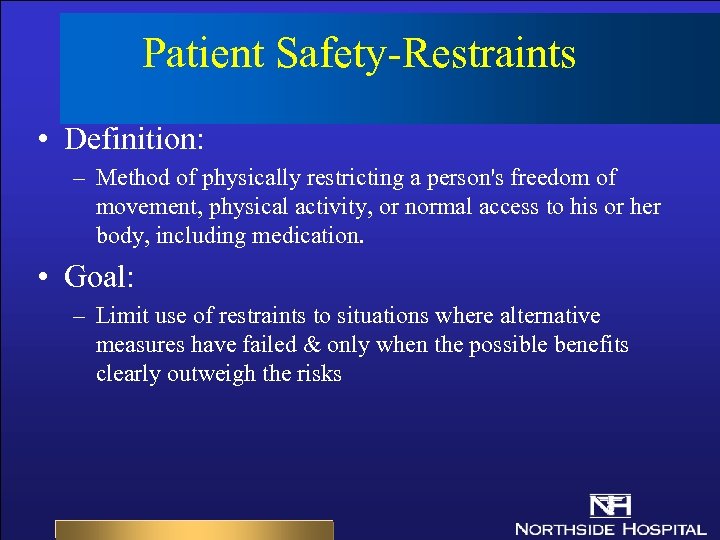 Patient Safety-Restraints

• Definition:
– Method of physically restricting a person's freedom of movement, physical activity, or normal access to his or her body, including medication.

• Goal:
– Limit use of restraints to situations where alternative measures have failed & only when the possible benefits clearly outweigh the risks

NH
NORTHSIDE HOSPITAL